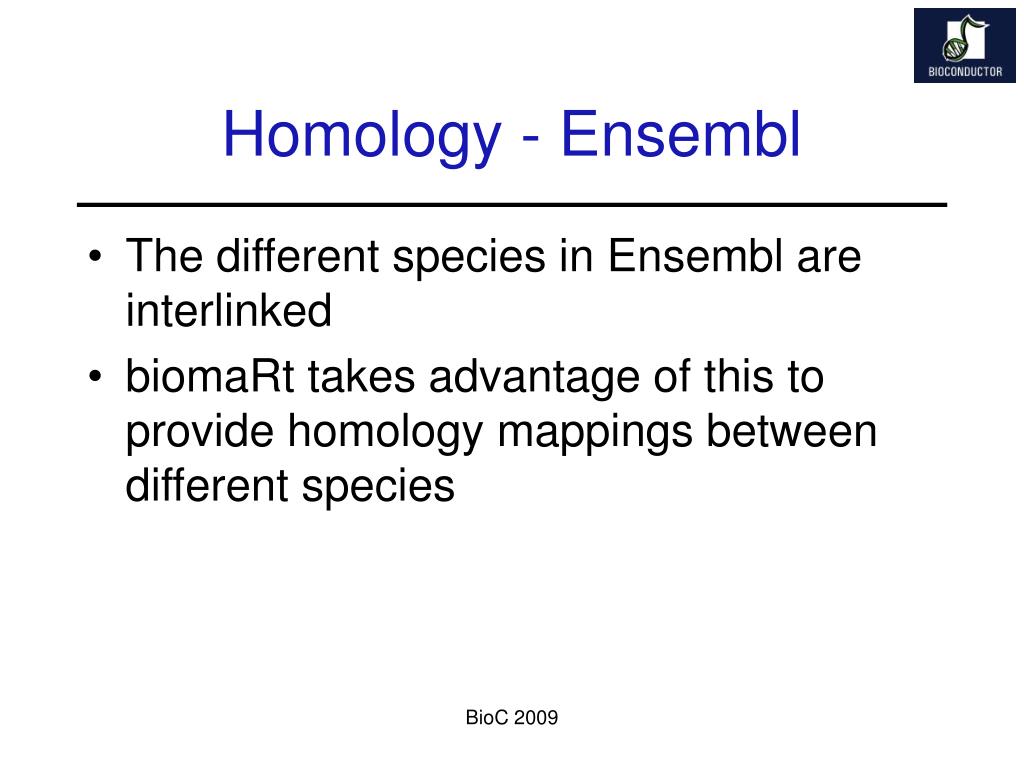 BIOCONDUCTOR

Homology - Ensembl

• The different species in Ensembl are interlinked
• biomaRt takes advantage of this to provide homology mappings between different species

BioC 2009